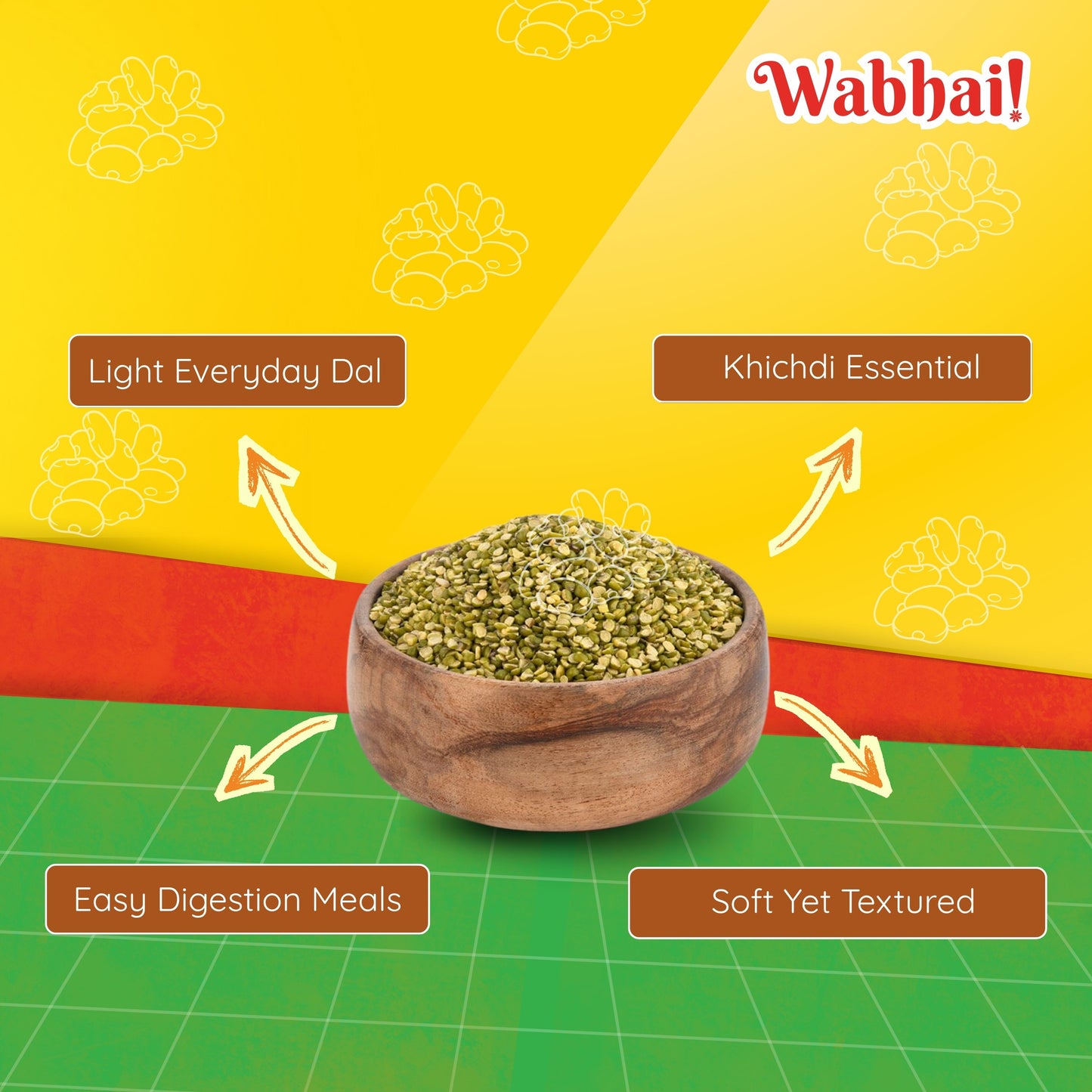 Wabhai!

Light Everyday Dal

Khichdi Essential

Easy Digestion Meals

Soft Yet Textured